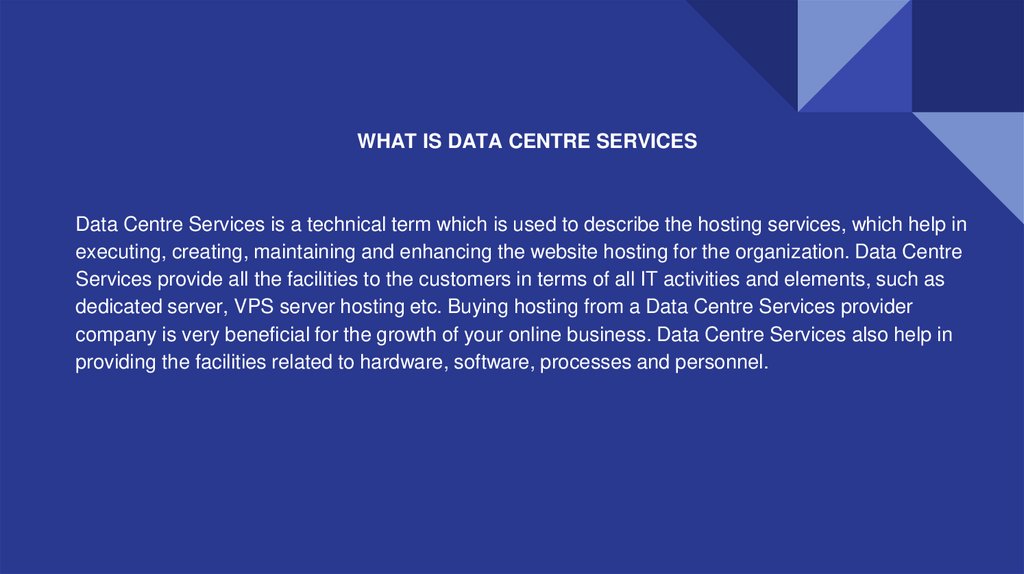 WHAT IS DATA CENTRE SERVICES

Data Centre Services is a technical term which is used to describe the hosting services, which help in executing, creating, maintaining and enhancing the website hosting for the organization. Data Centre Services provide all the facilities to the customers in terms of all IT activities and elements, such as dedicated server, VPS server hosting etc. Buying hosting from a Data Centre Services provider company is very beneficial for the growth of your online business. Data Centre Services also help in providing the facilities related to hardware, software, processes and personnel.